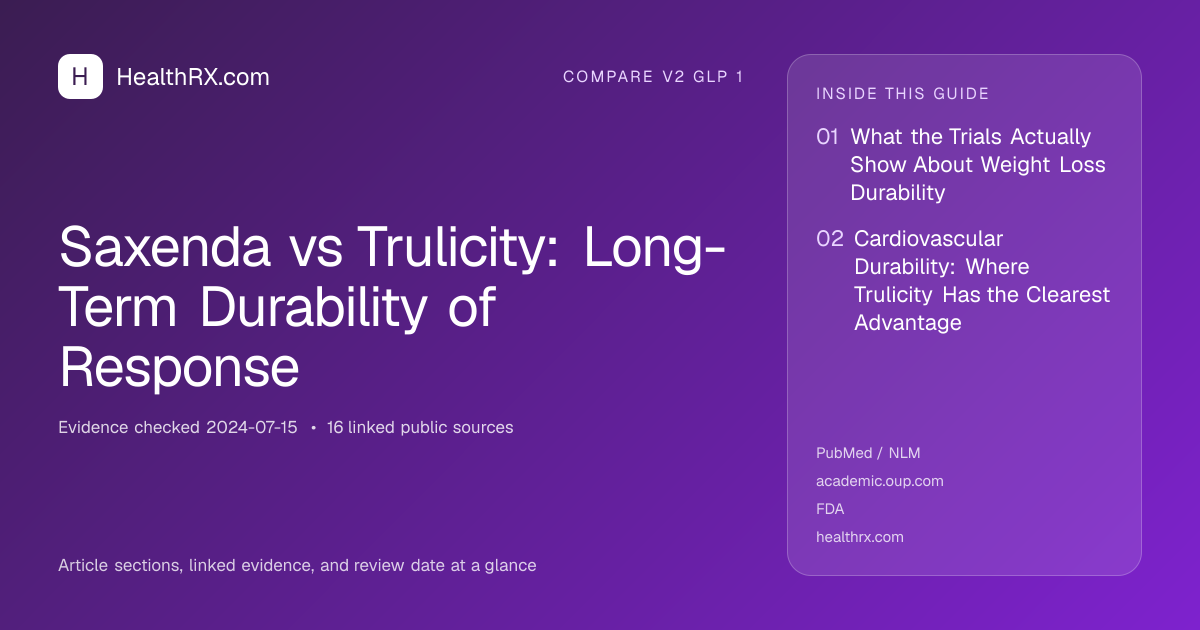 H HealthRX.com

COMPARE V2 GLP 1

Saxenda vs Trulicity: Long-Term Durability of Response

Evidence checked 2024-07-15 • 16 linked public sources

Article sections, linked evidence, and review date at a glance

INSIDE THIS GUIDE

01 What the Trials Actually Show About Weight Loss Durability

02 Cardiovascular Durability: Where Trulicity Has the Clearest Advantage

PubMed / NLM
academic.oup.com
FDA
healthrx.com